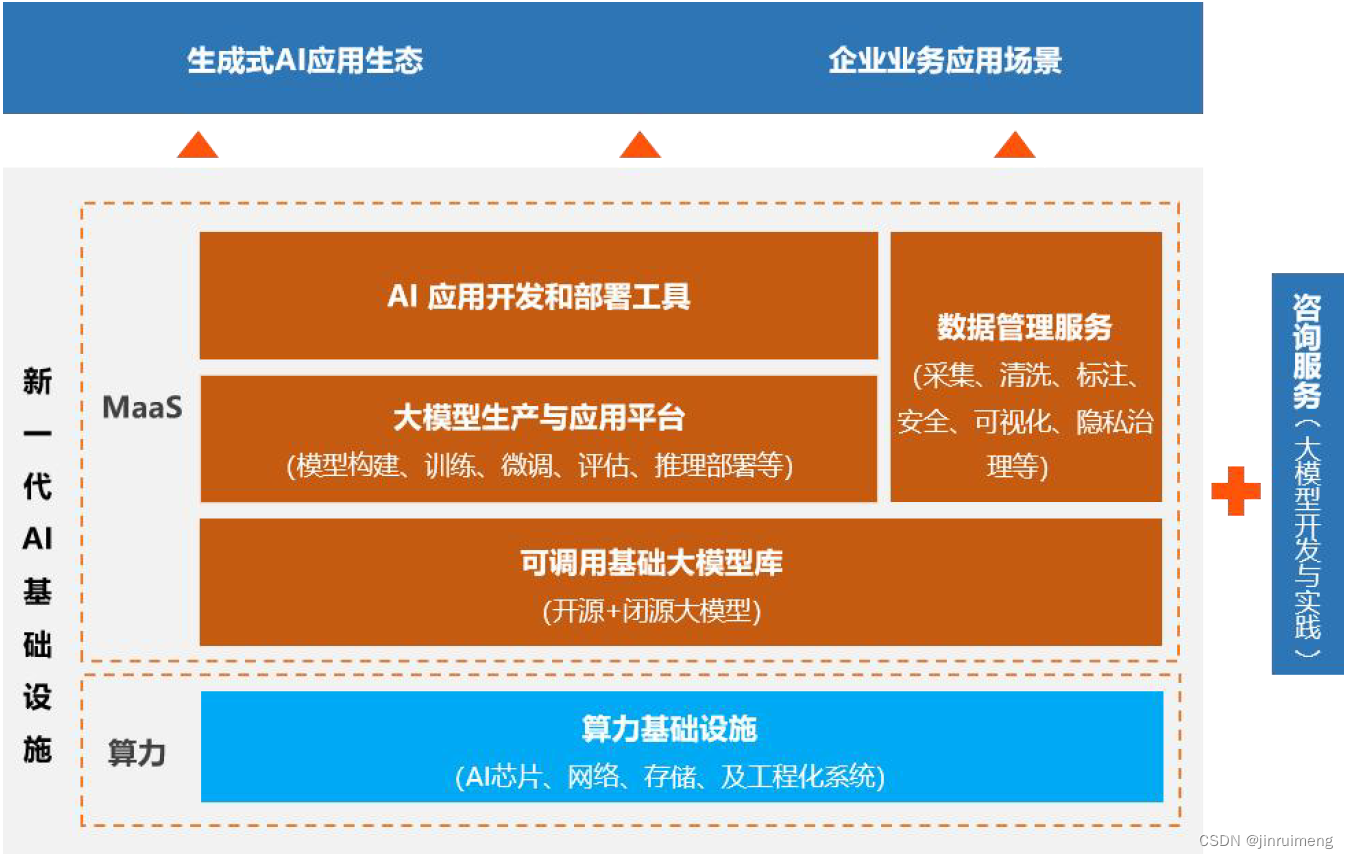 生成式AI应用生态

企业业务应用场景

新一代AI基础设施

MaaS

AI 应用开发和部署工具

大模型生产与应用平台
(模型构建、训练、微调、评估、推理部署等)

数据管理服务
(采集、清洗、标注、安全、可视化、隐私治理等)

可调用基础大模型库
(开源+闭源大模型)

算力

算力基础设施
(AI芯片、网络、存储、及工程化系统)

咨询服务（大模型开发与实践）

CSDN @jinruimeng